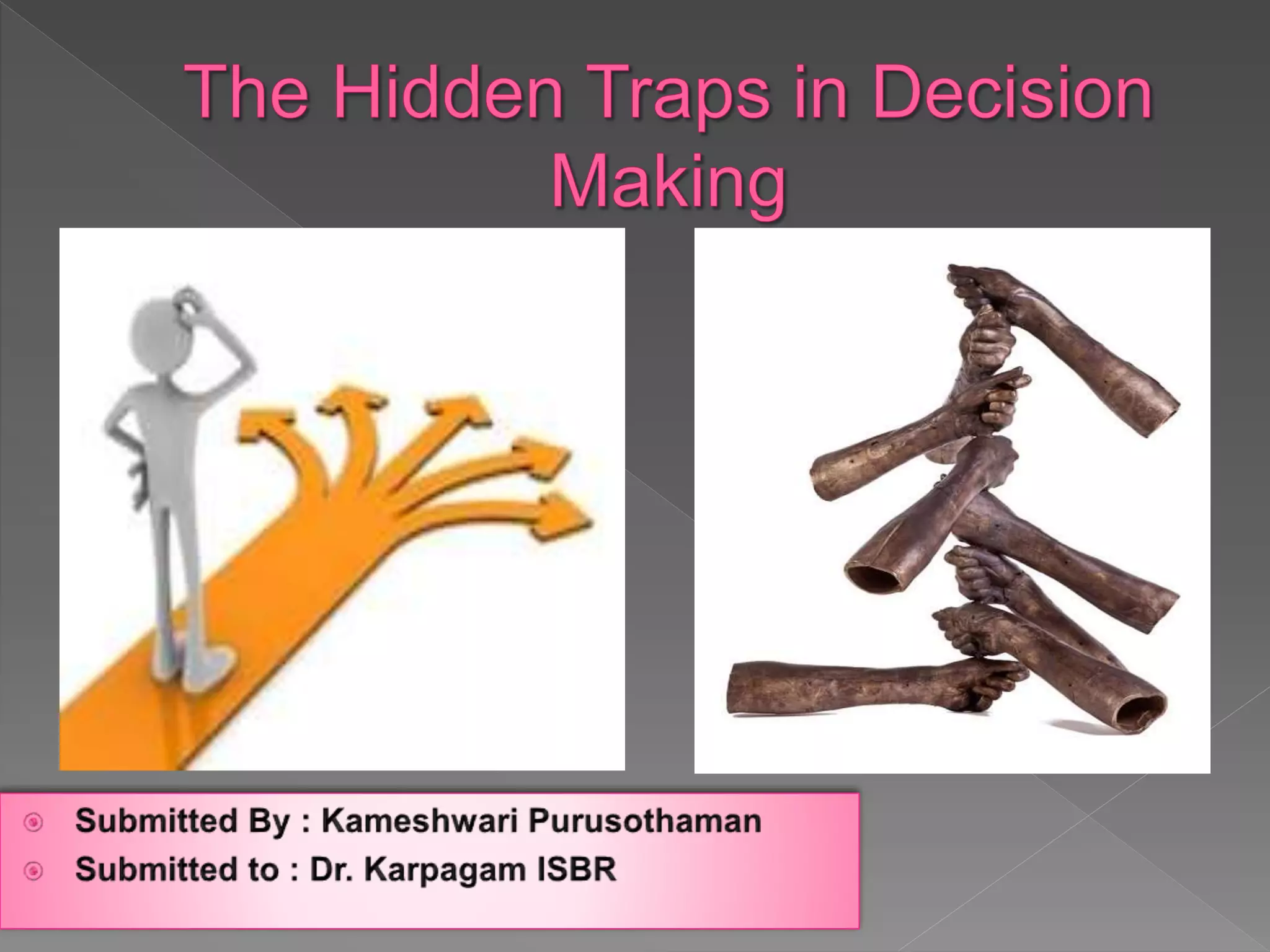 The Hidden Traps in Decision Making

Submitted By : Kameshwari Purusothaman

Submitted to : Dr. Karpagam ISBR